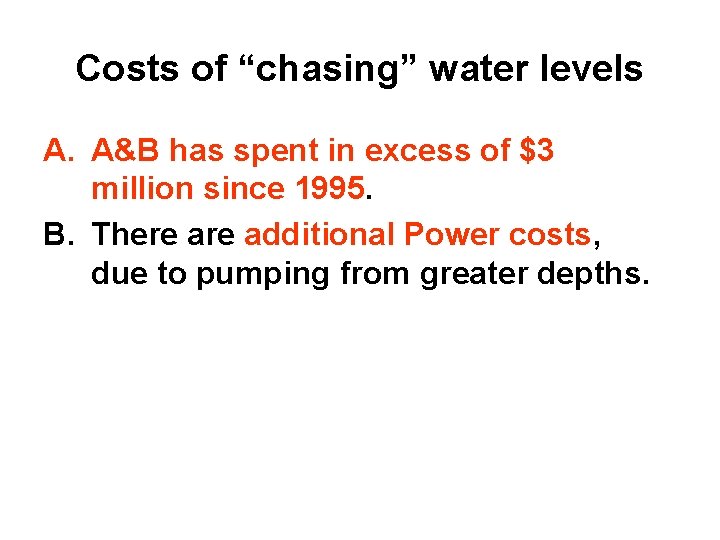 Costs of “chasing” water levels

A. A&B has spent in excess of \$3 million since 1995.

B. There are additional Power costs, due to pumping from greater depths.